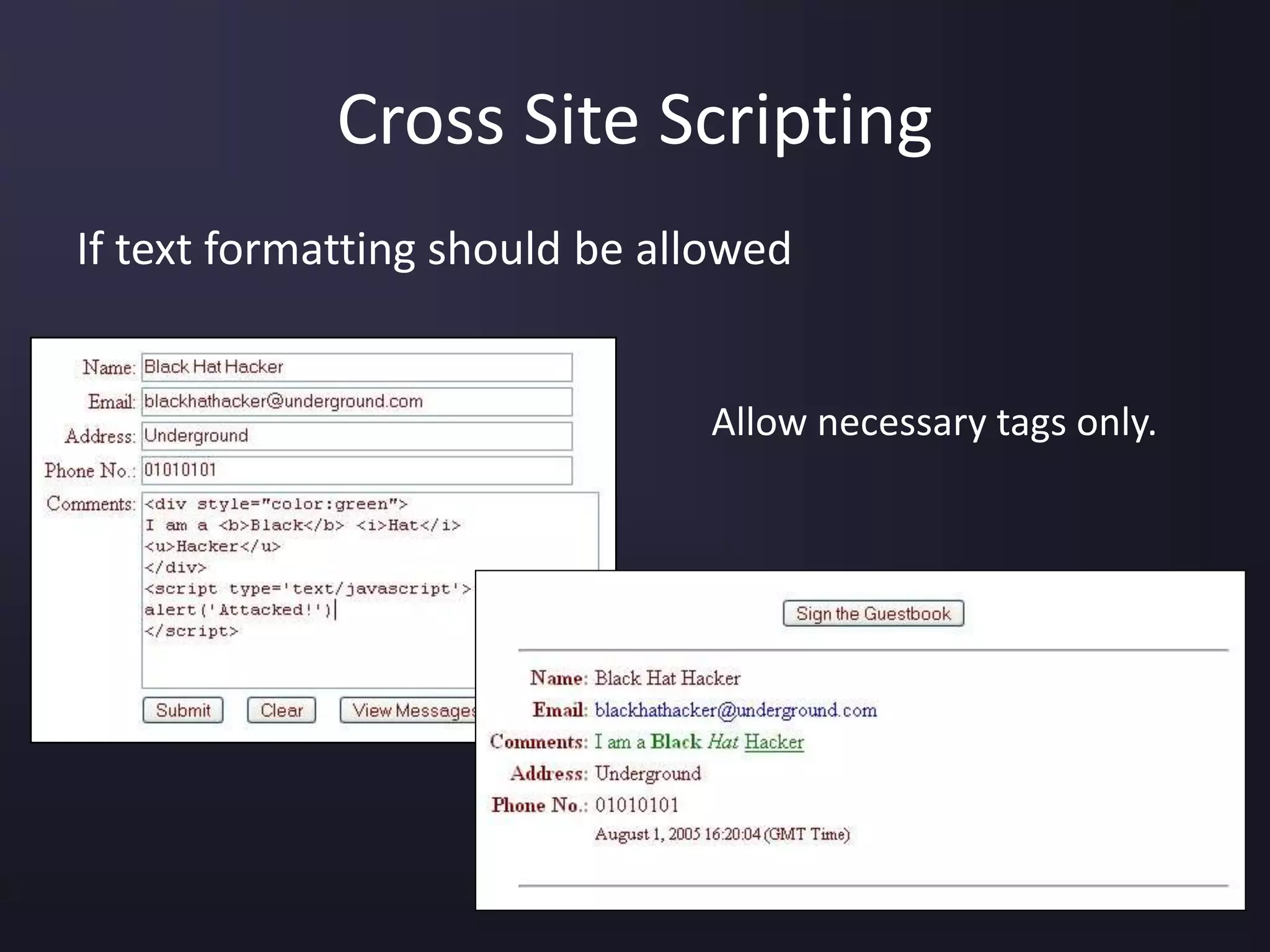 Cross Site Scripting

If text formatting should be allowed

Name: Black Hat Hacker
Email: blackhathacker@underground.com
Address: Underground
Phone No.: 01010101
Comments: <div style="color:green">
I am a <b>Black</b> <i>Hat</i>
<u>Hacker</u>
</div>
<script type='text/javascript'>
alert('Attacked!')
</script>

Submit Clear View Messages

Allow necessary tags only.

Sign the Guestbook

Name: Black Hat Hacker
Email: blackhathacker@underground.com
Comments: I am a Black Hat Hacker
Address: Underground
Phone No.: 01010101
August 1, 2005 16:20:04 (GMT Time)